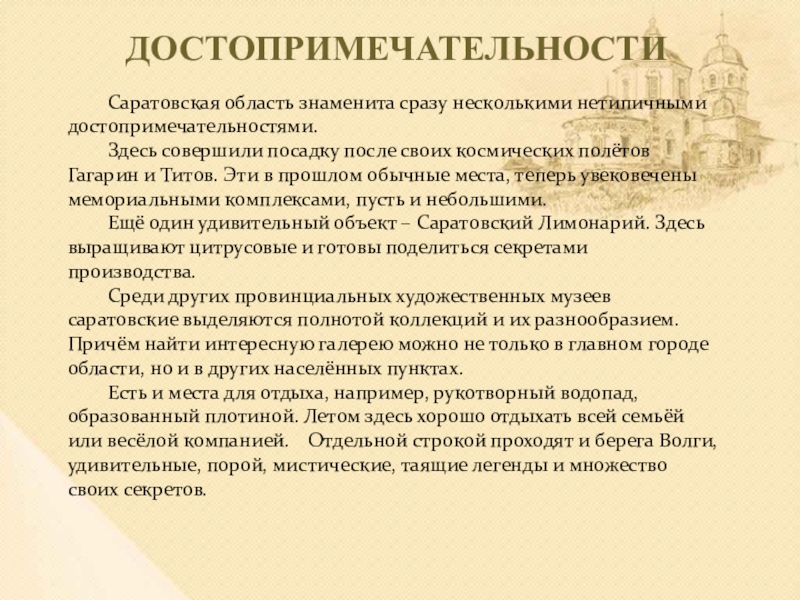 ДОСТОПРИМЕЧАТЕЛЬНОСТИ

Саратовская область знаменита сразу несколькими нетипичными достопримечательностями.

Здесь совершили посадку после своих космических полётов Гагарин и Титов. Эти в прошлом обычные места, теперь увековечены мемориальными комплексами, пусть и небольшими.

Ещё один удивительный объект – Саратовский Лимонарий. Здесь выращивают цитрусовые и готовы поделиться секретами производства.

Среди других провинциальных художественных музеев саратовские выделяются полнотой коллекций и их разнообразием. Причём найти интересную галерею можно не только в главном городе области, но и в других населённых пунктах.

Есть и места для отдыха, например, рукотворный водопад, образованный плотиной. Летом здесь хорошо отдыхать всей семьёй или весёлой компанией. Отдельной строкой проходят и берега Волги, удивительные, порой, мистические, таящие легенды и множество своих секретов.